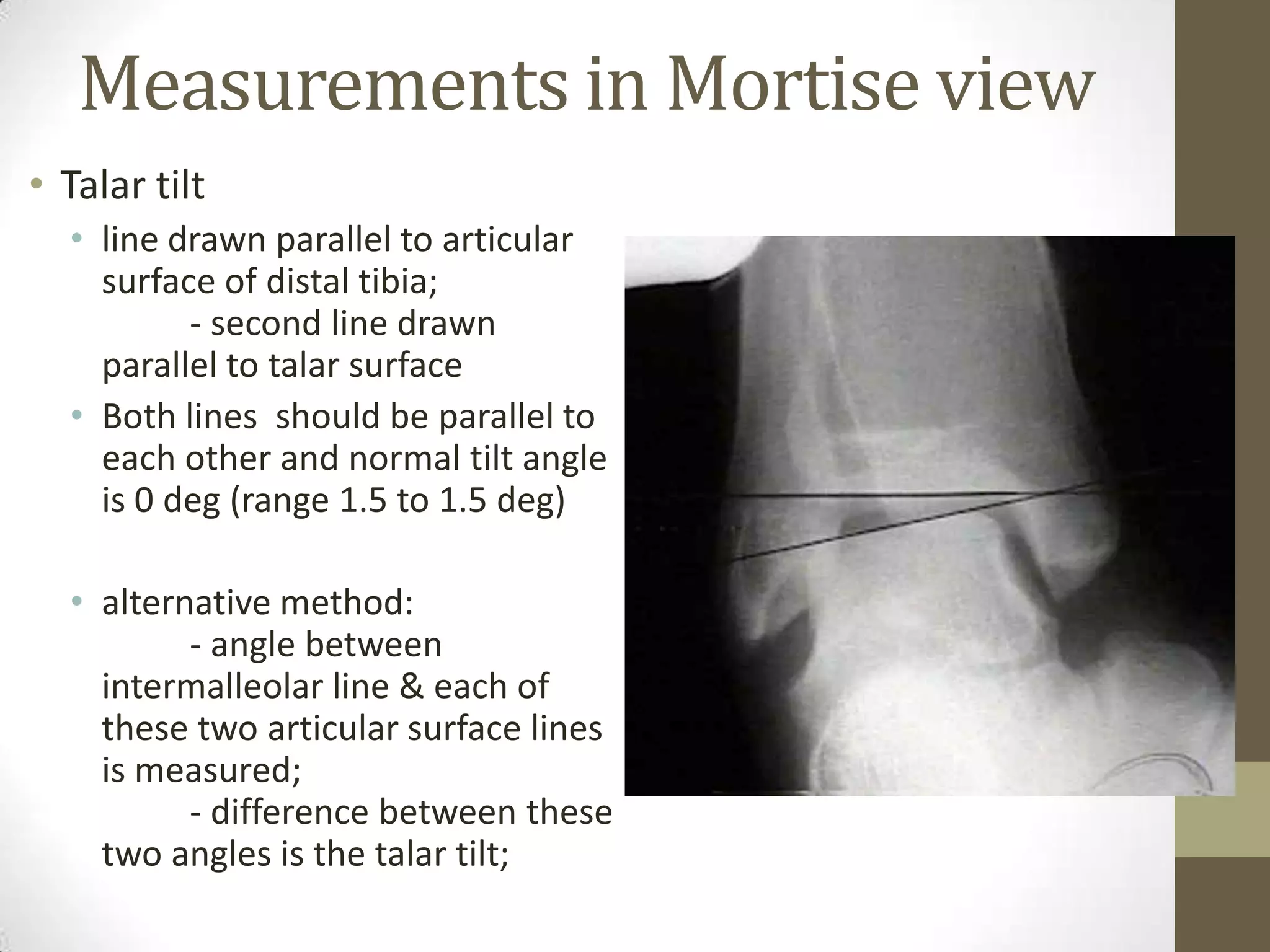 Measurements in Mortise view

• Talar tilt
  • line drawn parallel to articular surface of distal tibia;
    - second line drawn parallel to talar surface
  • Both lines should be parallel to each other and normal tilt angle is 0 deg (range 1.5 to 1.5 deg)

  • alternative method:
    - angle between intermalleolar line & each of these two articular surface lines is measured;
    - difference between these two angles is the talar tilt;